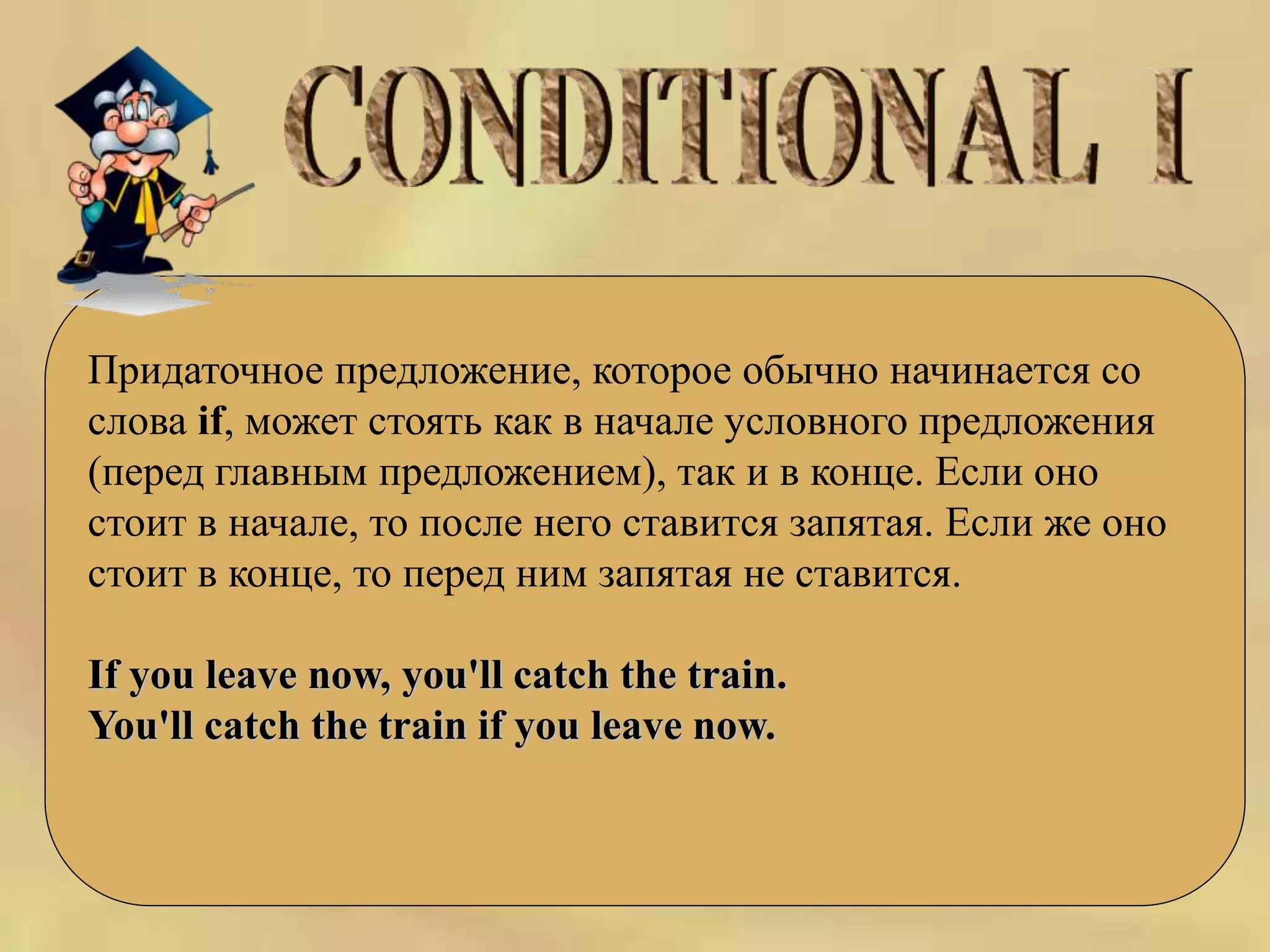 CONDITIONAL I

Придаточное предложение, которое обычно начинается со слова if, может стоять как в начале условного предложения (перед главным предложением), так и в конце. Если оно стоит в начале, то после него ставится запятая. Если же оно стоит в конце, то перед ним запятая не ставится.

If you leave now, you'll catch the train.
You'll catch the train if you leave now.